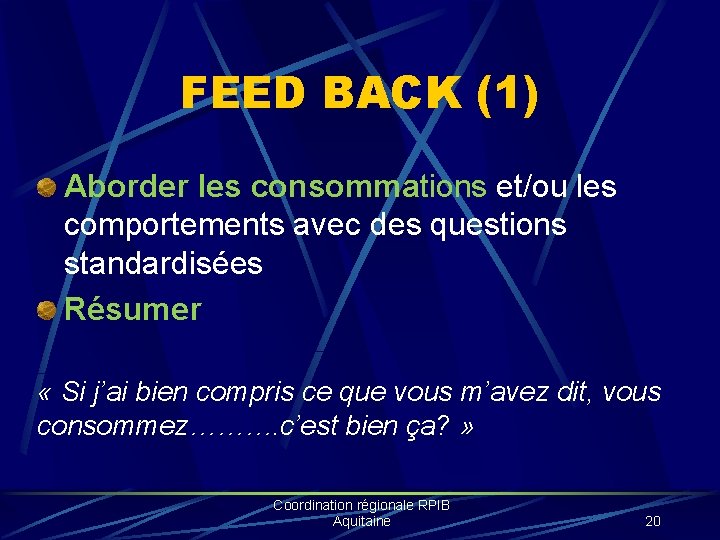 FEED BACK (1)

Aborder les consommations et/ou les comportements avec des questions standardisées

Résumer

« Si j'ai bien compris ce que vous m'avez dit, vous consommez……….c'est bien ça? »

Coordination régionale RPIB
Aquitaine

20